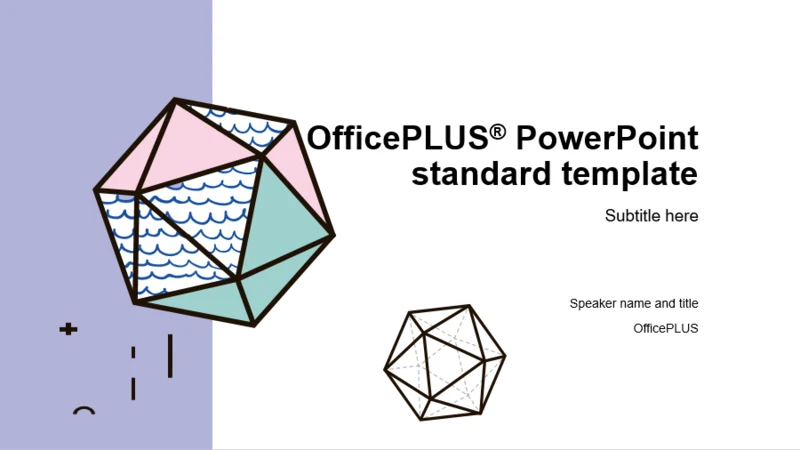 OfficePLUS® PowerPoint standard template

Subtitle here

Speaker name and title

OfficePLUS